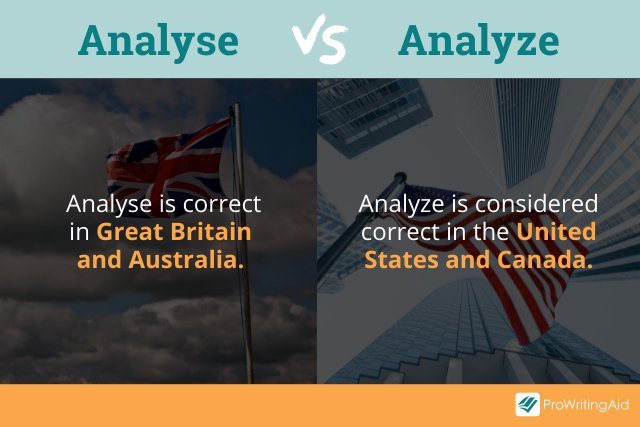 Analyse VS Analyze

Analyse is correct in Great Britain and Australia.

Analyze is considered correct in the United States and Canada.

ProWritingAid